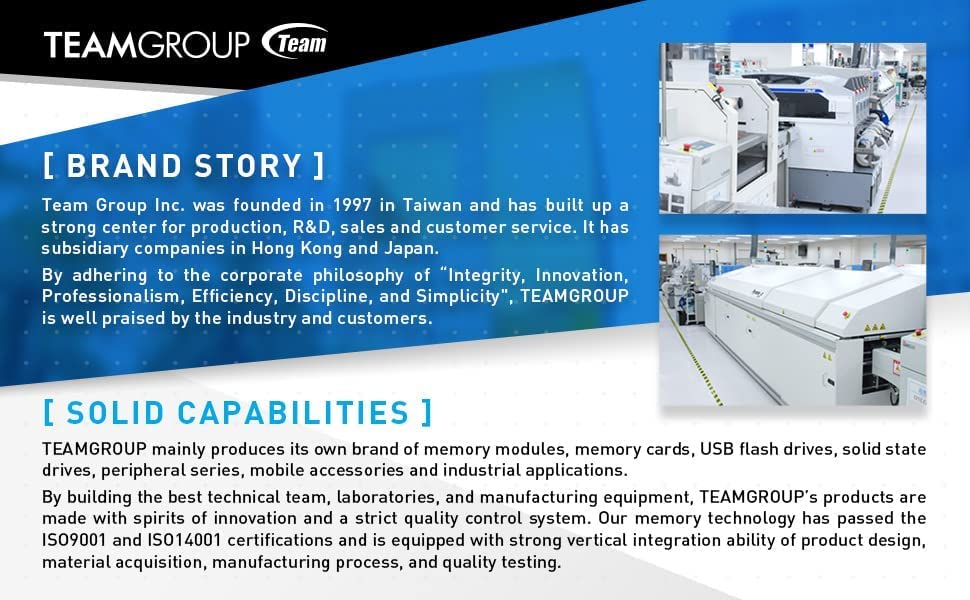 TEAMGROUP Team

[ BRAND STORY ]

Team Group Inc. was founded in 1997 in Taiwan and has built up a strong center for production, R&D, sales and customer service. It has subsidiary companies in Hong Kong and Japan.

By adhering to the corporate philosophy of "Integrity, Innovation, Professionalism, Efficiency, Discipline, and Simplicity", TEAMGROUP is well praised by the industry and customers.

[ SOLID CAPABILITIES ]

TEAMGROUP mainly produces its own brand of memory modules, memory cards, USB flash drives, solid state drives, peripheral series, mobile accessories and industrial applications.

By building the best technical team, laboratories, and manufacturing equipment, TEAMGROUP's products are made with spirits of innovation and a strict quality control system. Our memory technology has passed the ISO9001 and ISO14001 certifications and is equipped with strong vertical integration ability of product design, material acquisition, manufacturing process, and quality testing.